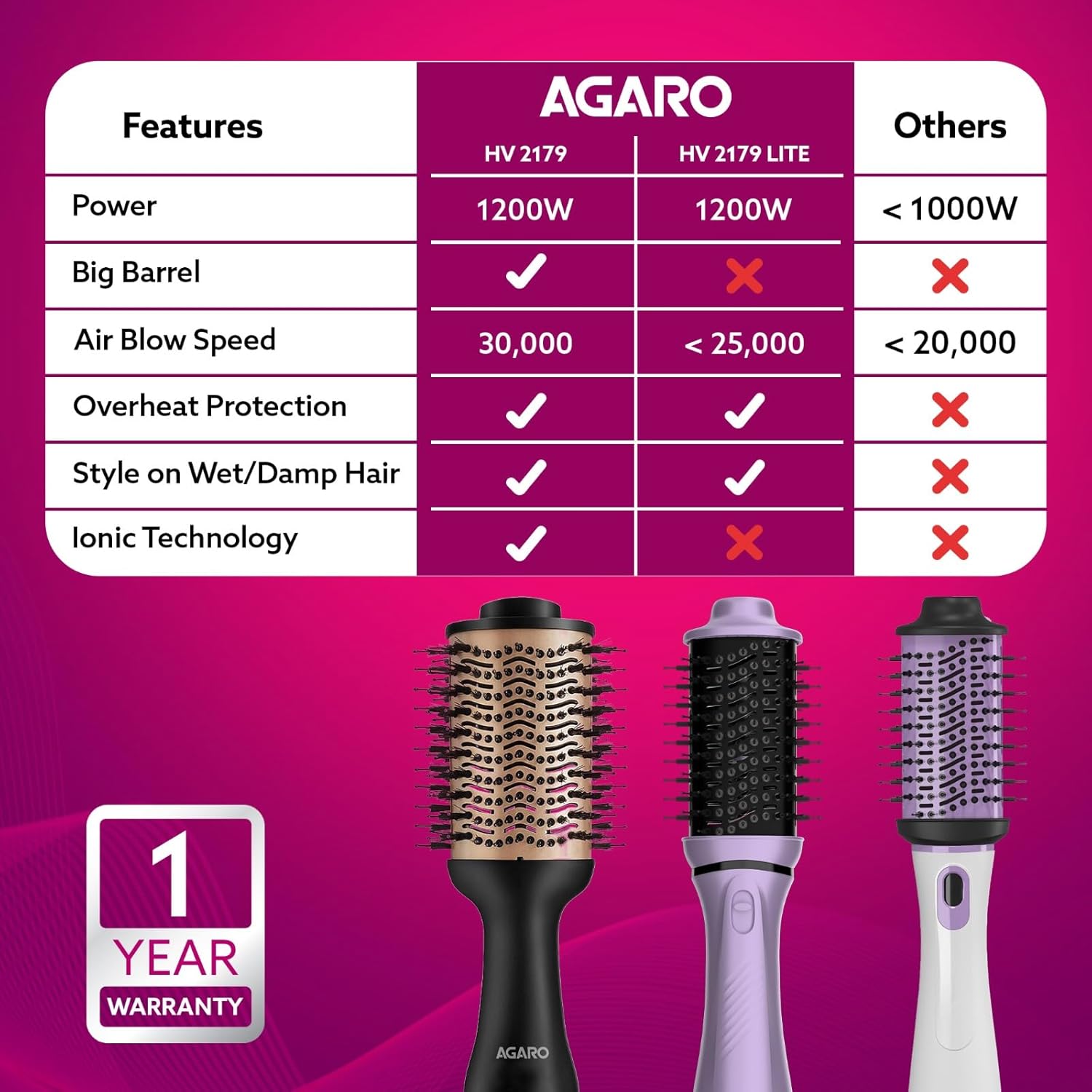 | Features | AGARO HV 2179 | AGARO HV 2179 LITE | Others |
|---|---|---|---|
| Power | 1200W | 1200W | < 1000W |
| Big Barrel | ✓ | ✗ | ✗ |
| Air Blow Speed | 30,000 | < 25,000 | < 20,000 |
| Overheat Protection | ✓ | ✓ | ✗ |
| Style on Wet/Damp Hair | ✓ | ✓ | ✗ |
| Ionic Technology | ✓ | ✗ | ✗ |

1 YEAR WARRANTY

AGARO